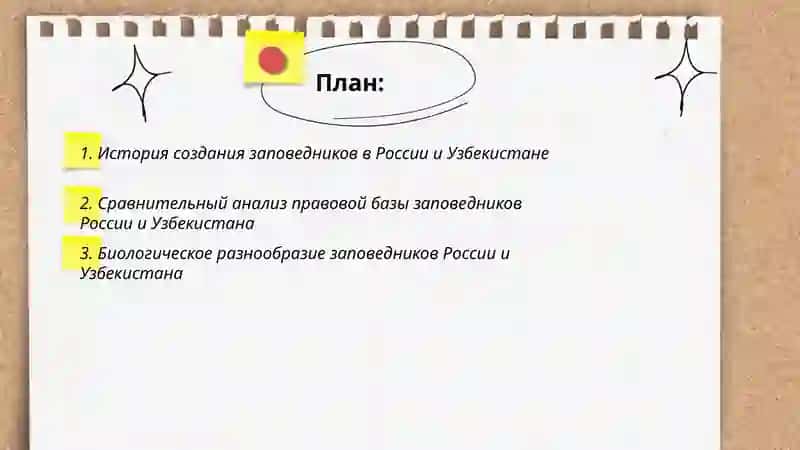 План:

1. История создания заповедников в России и Узбекистане

2. Сравнительный анализ правовой базы заповедников России и Узбекистана

3. Биологическое разнообразие заповедников России и Узбекистана